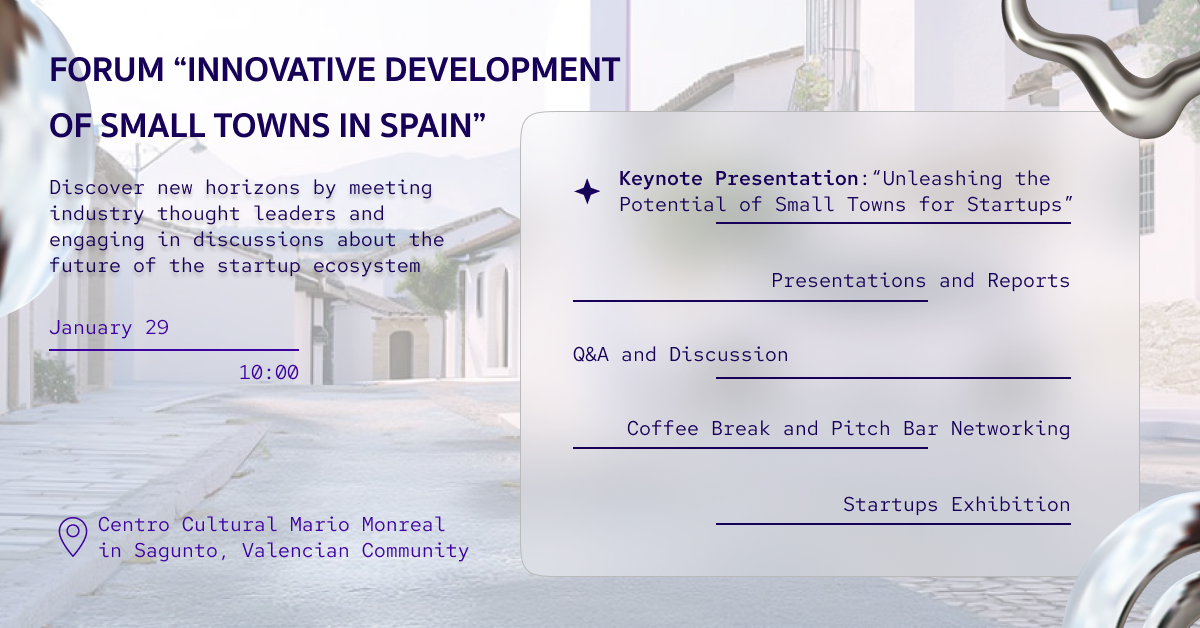 FORUM “INNOVATIVE DEVELOPMENT OF SMALL TOWNS IN SPAIN”

Discover new horizons by meeting industry thought leaders and engaging in discussions about the future of the startup ecosystem

January 29

10:00

Centro Cultural Mario Monreal in Sagunto, Valencian Community

Keynote Presentation:“Unleashing the Potential of Small Towns for Startups”

Presentations and Reports

Q&A and Discussion

Coffee Break and Pitch Bar Networking

Startups Exhibition